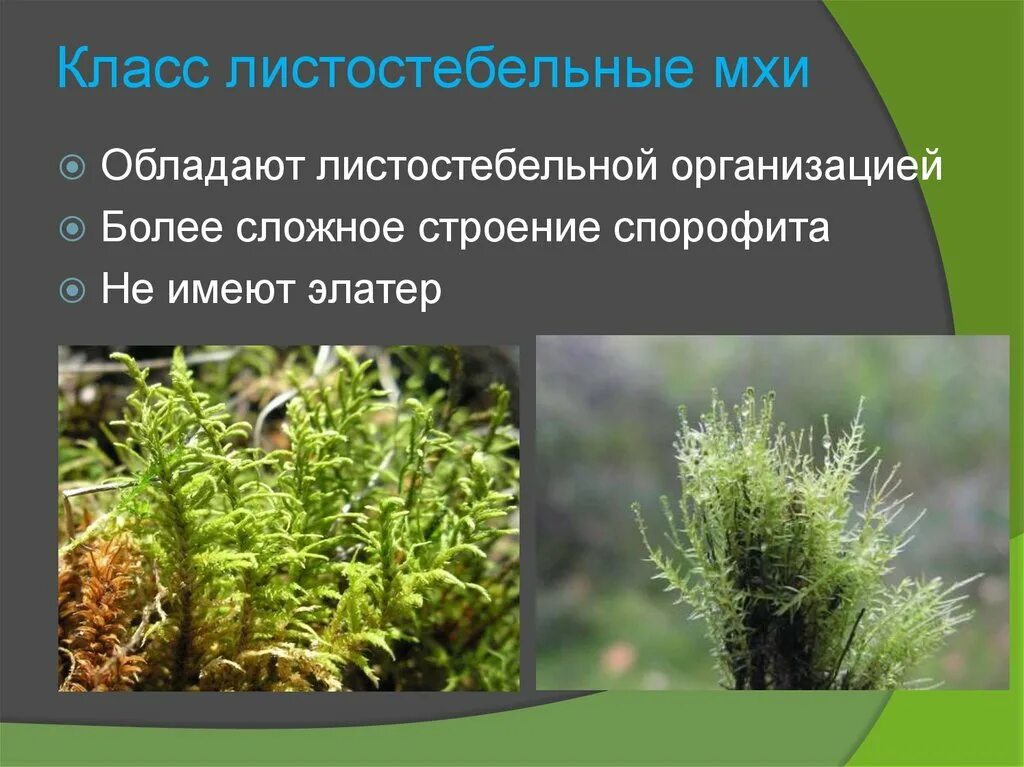 Класс листостебельные мхи

Обладают листостебельной организацией

Более сложное строение спорофита

Не имеют элатер